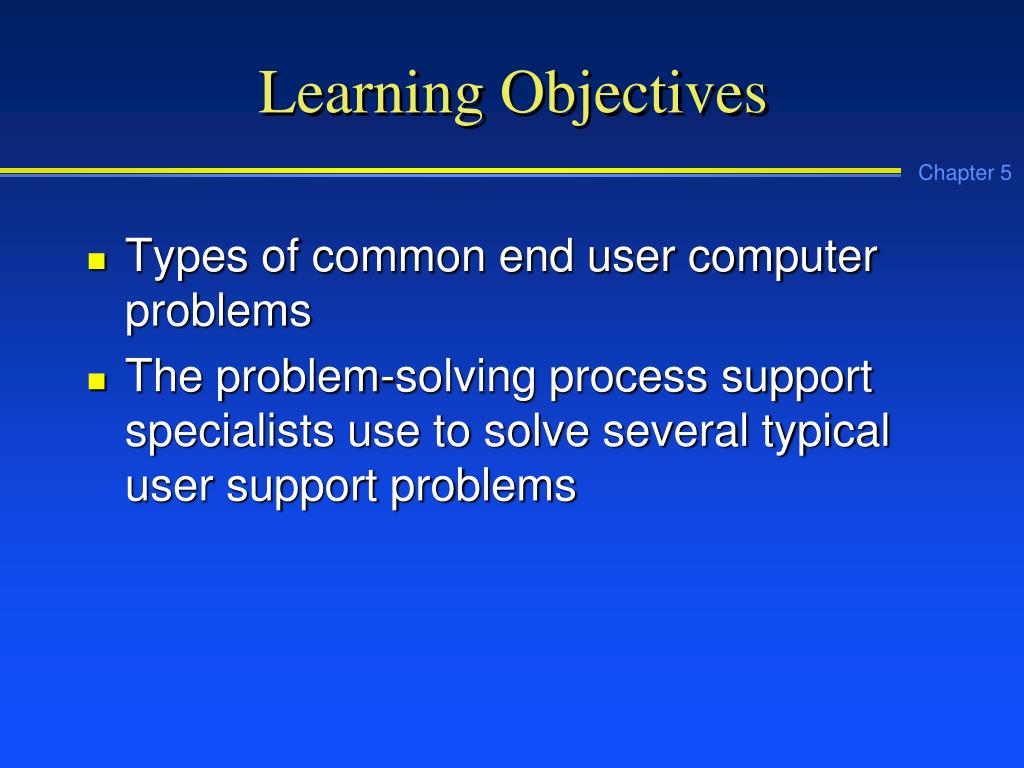 Learning Objectives

Chapter 5

- Types of common end user computer problems
- The problem-solving process support specialists use to solve several typical user support problems